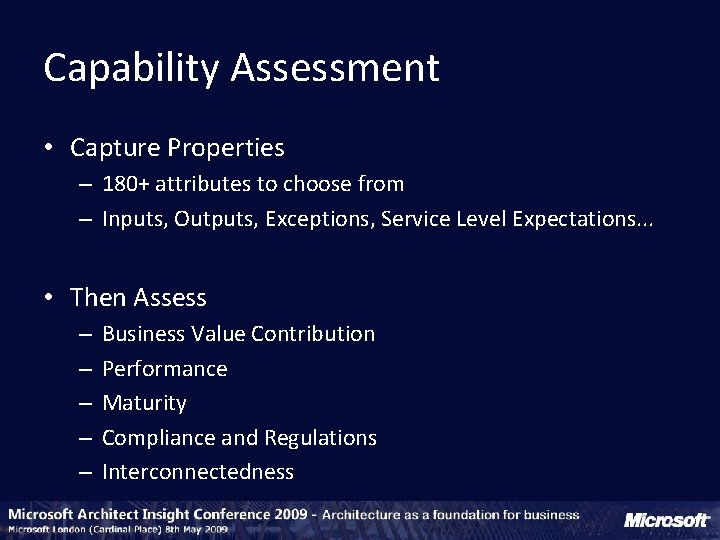 Capability Assessment

• Capture Properties
– 180+ attributes to choose from
– Inputs, Outputs, Exceptions, Service Level Expectations...

• Then Assess
– Business Value Contribution
– Performance
– Maturity
– Compliance and Regulations
– Interconnectedness

Microsoft Architect Insight Conference 2009 - Architecture as a foundation for business
Microsoft London (Cardinal Place) 8th May 2009

Microsoft